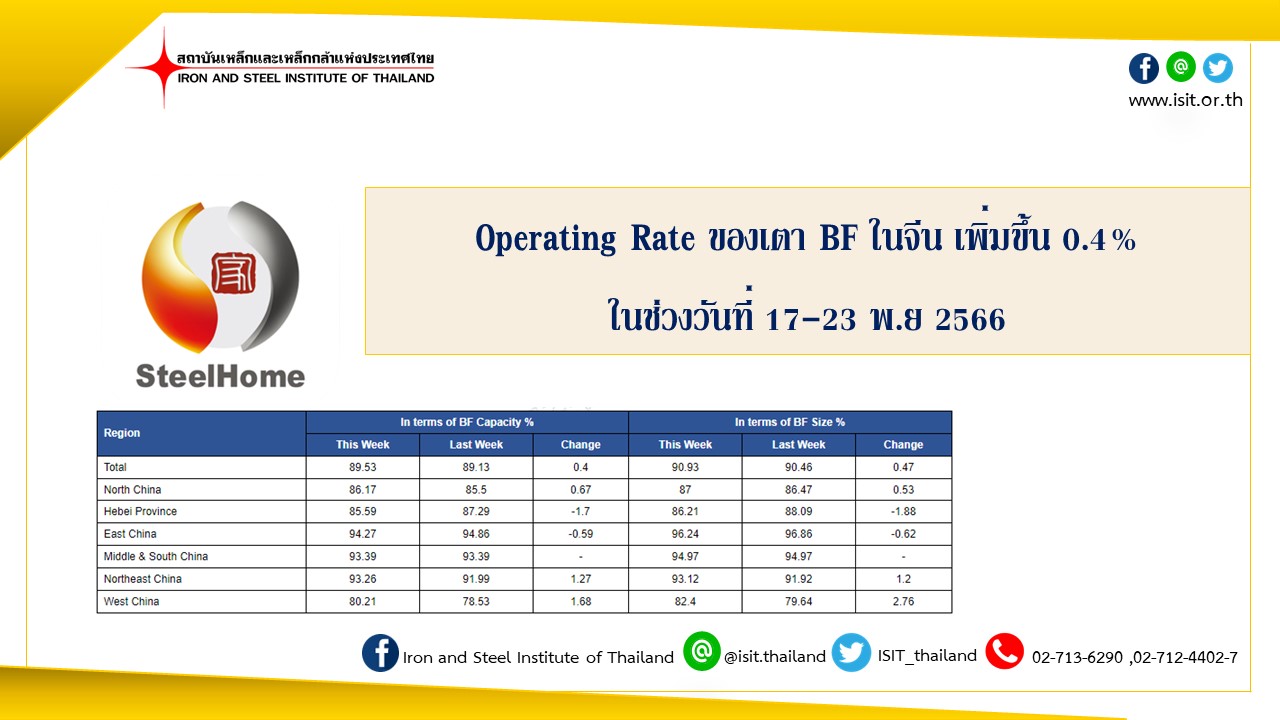 สถาบันเหล็กและเหล็กกล้าแห่งประเทศไทย
IRON AND STEEL INSTITUTE OF THAILAND

www.isit.or.th

SteelHome

Operating Rate ของเตา BF ในจีน เพิ่มขึ้น 0.4%

ในช่วงวันที่ 17-23 พ.ย 2566

| Region | In terms of BF Capacity % | | | In terms of BF Size % | | |
|---|---|---|---|---|---|---|
| | This Week | Last Week | Change | This Week | Last Week | Change |
| Total | 89.53 | 89.13 | 0.4 | 90.93 | 90.46 | 0.47 |
| North China | 86.17 | 85.5 | 0.67 | 87 | 86.47 | 0.53 |
| Hebei Province | 85.59 | 87.29 | -1.7 | 86.21 | 88.09 | -1.88 |
| East China | 94.27 | 94.86 | -0.59 | 96.24 | 96.86 | -0.62 |
| Middle & South China | 93.39 | 93.39 | - | 94.97 | 94.97 | - |
| Northeast China | 93.26 | 91.99 | 1.27 | 93.12 | 91.92 | 1.2 |
| West China | 80.21 | 78.53 | 1.68 | 82.4 | 79.64 | 2.76 |

Iron and Steel Institute of Thailand @isit.thailand ISIT_thailand 02-713-6290 ,02-712-4402-7